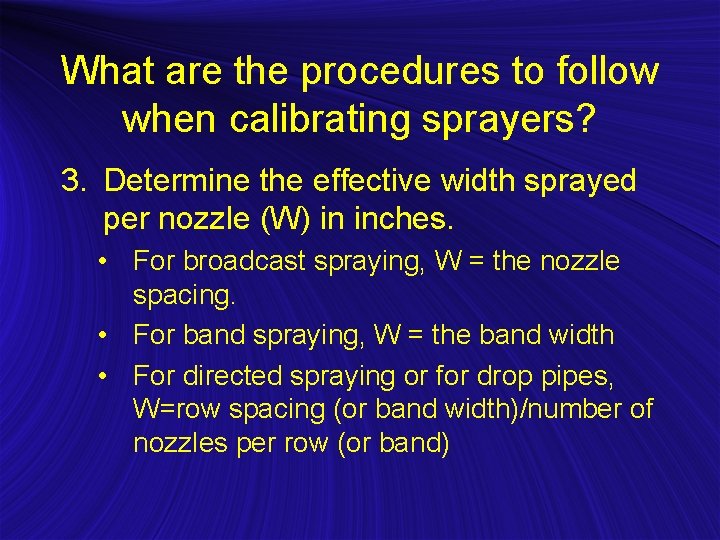 What are the procedures to follow when calibrating sprayers?

3. Determine the effective width sprayed per nozzle (W) in inches.

• For broadcast spraying, W = the nozzle spacing.
• For band spraying, W = the band width
• For directed spraying or for drop pipes, W=row spacing (or band width)/number of nozzles per row (or band)